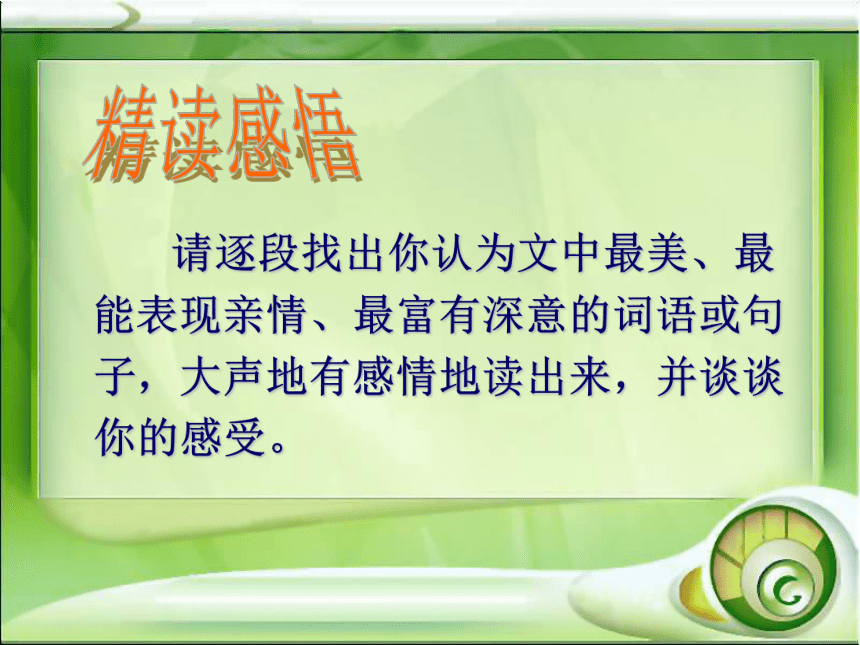 精读感悟

请逐段找出你认为文中最美、最能表现亲情、最富有深意的词语或句子，大声地有感情地读出来，并谈谈你的感受。